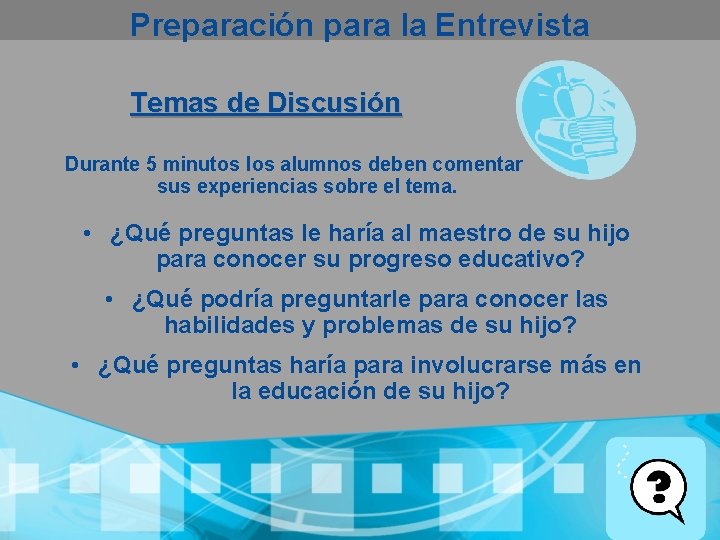 Preparación para la Entrevista

Temas de Discusión

Durante 5 minutos los alumnos deben comentar sus experiencias sobre el tema.

• ¿Qué preguntas le haría al maestro de su hijo para conocer su progreso educativo?

• ¿Qué podría preguntarle para conocer las habilidades y problemas de su hijo?

• ¿Qué preguntas haría para involucrarse más en la educación de su hijo?

?